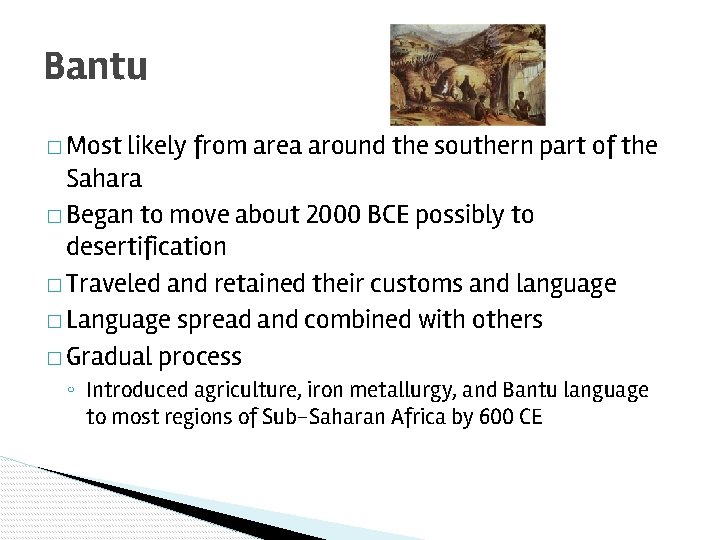 Bantu

□ Most likely from area around the southern part of the Sahara

□ Began to move about 2000 BCE possibly to desertification

□ Traveled and retained their customs and language

□ Language spread and combined with others

□ Gradual process

◦ Introduced agriculture, iron metallurgy, and Bantu language to most regions of Sub-Saharan Africa by 600 CE